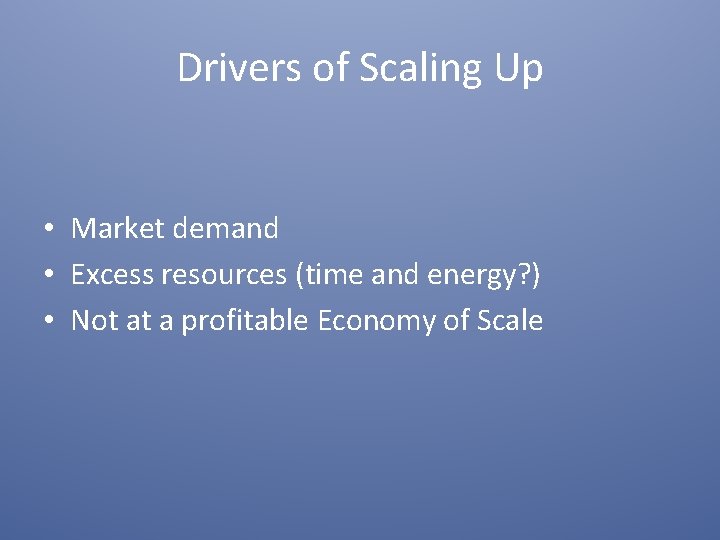 Drivers of Scaling Up

• Market demand
• Excess resources (time and energy?)
• Not at a profitable Economy of Scale